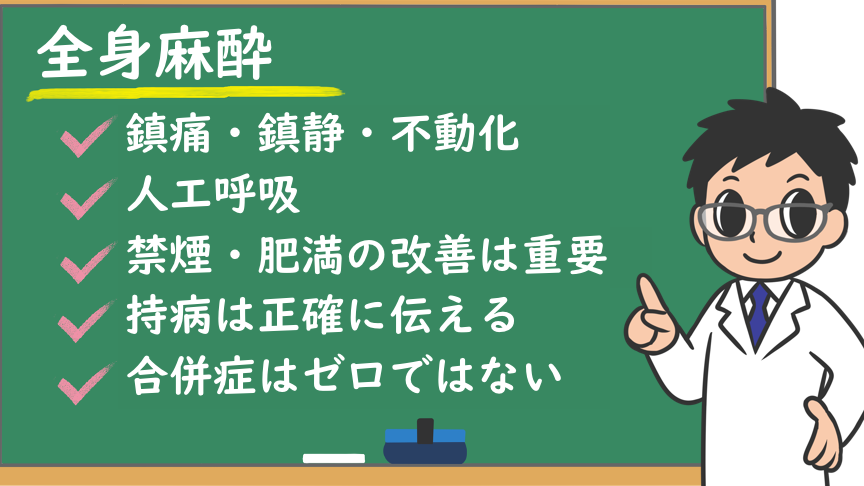 全身麻酔

鎮痛・鎮静・不動化

人工呼吸

禁煙・肥満の改善は重要

持病は正確に伝える

合併症はゼロではない